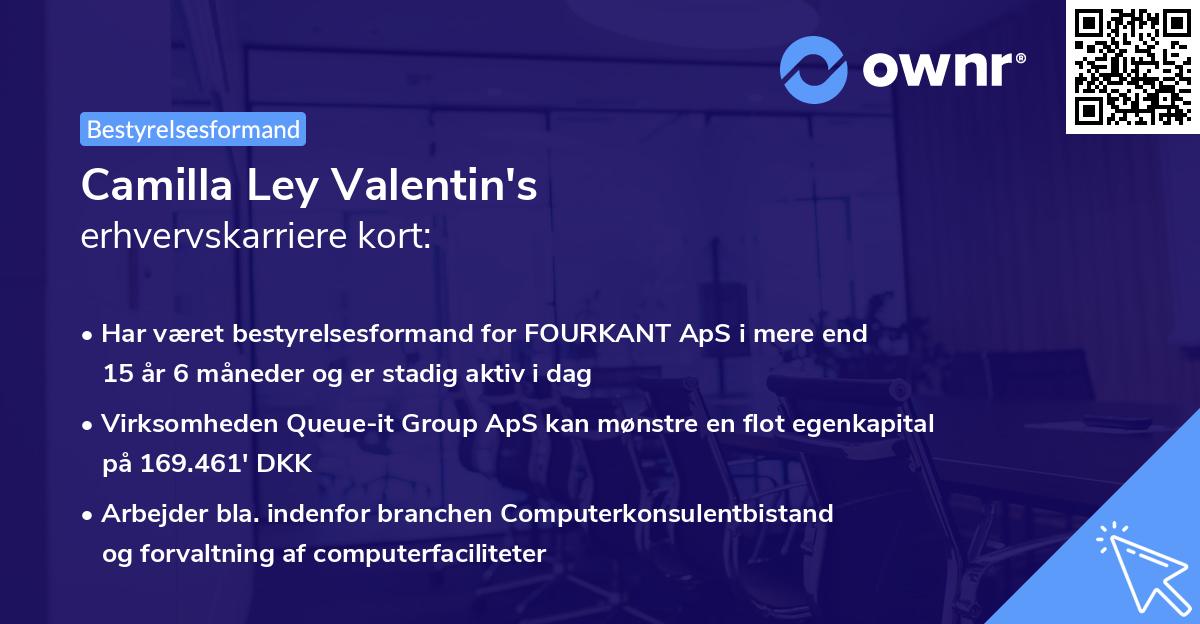 ownr®

Bestyrelsesformand

Camilla Ley Valentin's
erhvervskarriere kort:

• Har været bestyrelsesformand for FOURKANT ApS i mere end 15 år 6 måneder og er stadig aktiv i dag

• Virksomheden Queue-it Group ApS kan mønstre en flot egenkapital på 169.461' DKK

• Arbejder bla. indenfor branchen Computerkonsulentbistand og forvaltning af computerfaciliteter